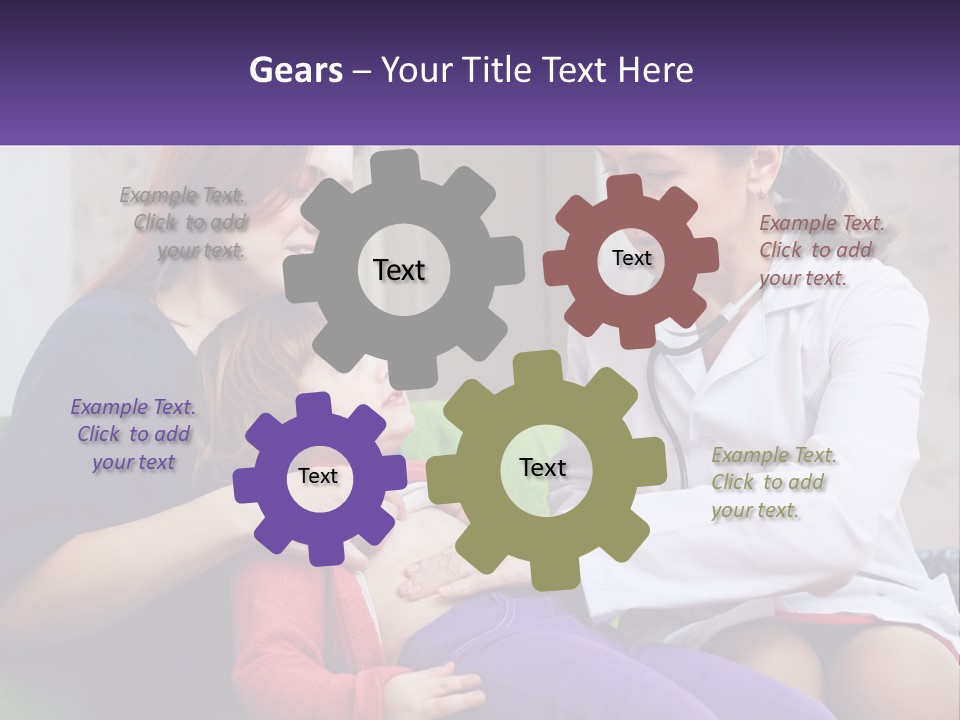 Gears – Your Title Text Here

Example Text. Click to add your text.

Text

Text

Example Text. Click to add your text.

Example Text. Click to add your text

Text

Text

Example Text. Click to add your text.